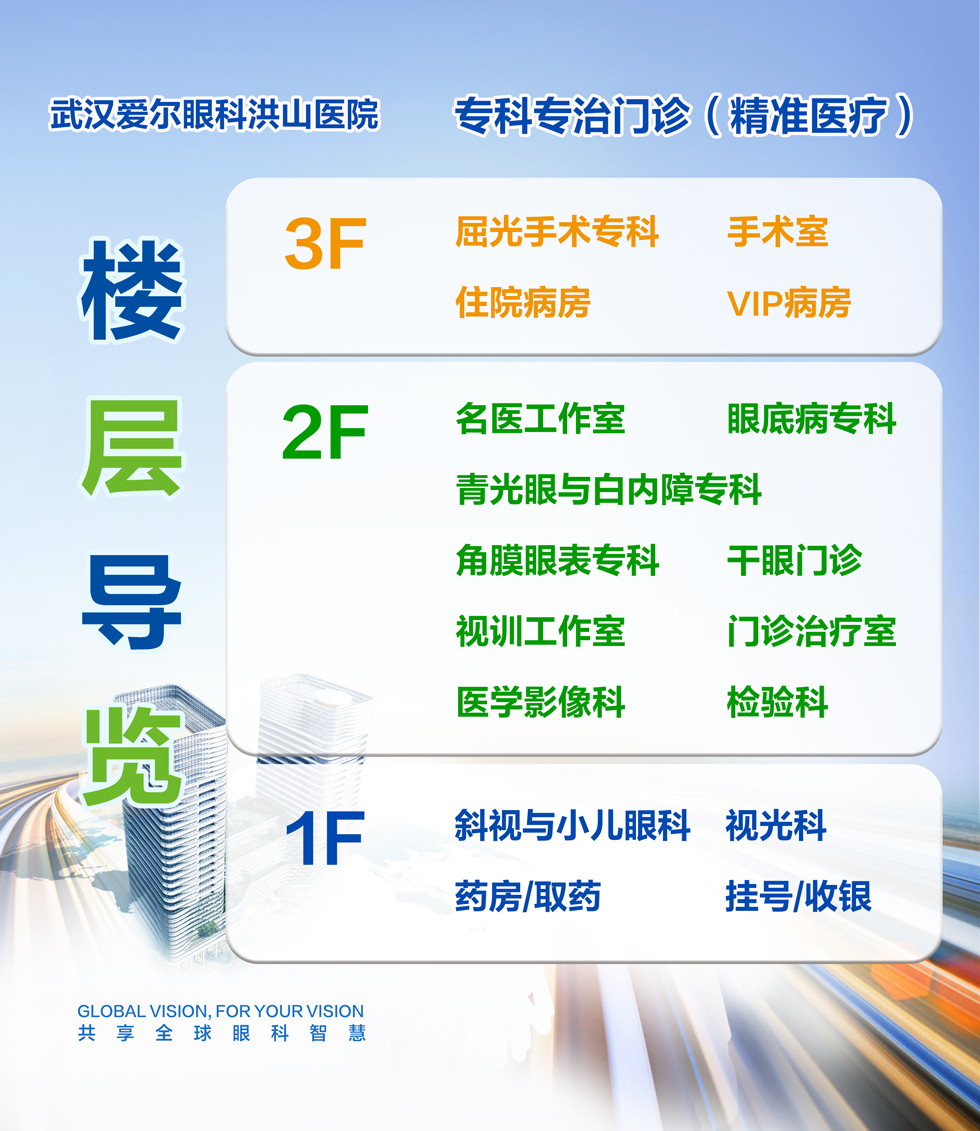 武汉爱尔眼科洪山医院

专科专治门诊（精准医疗）

楼层导览

3F
屈光手术专科　手术室
住院病房　VIP病房

2F
名医工作室　眼底病专科
青光眼与白内障专科
角膜眼表专科　干眼门诊
视训工作室　门诊治疗室
医学影像科　检验科

1F
斜视与小儿眼科　视光科
药房/取药　挂号/收银

GLOBAL VISION, FOR YOUR VISION
共享全球眼科智慧